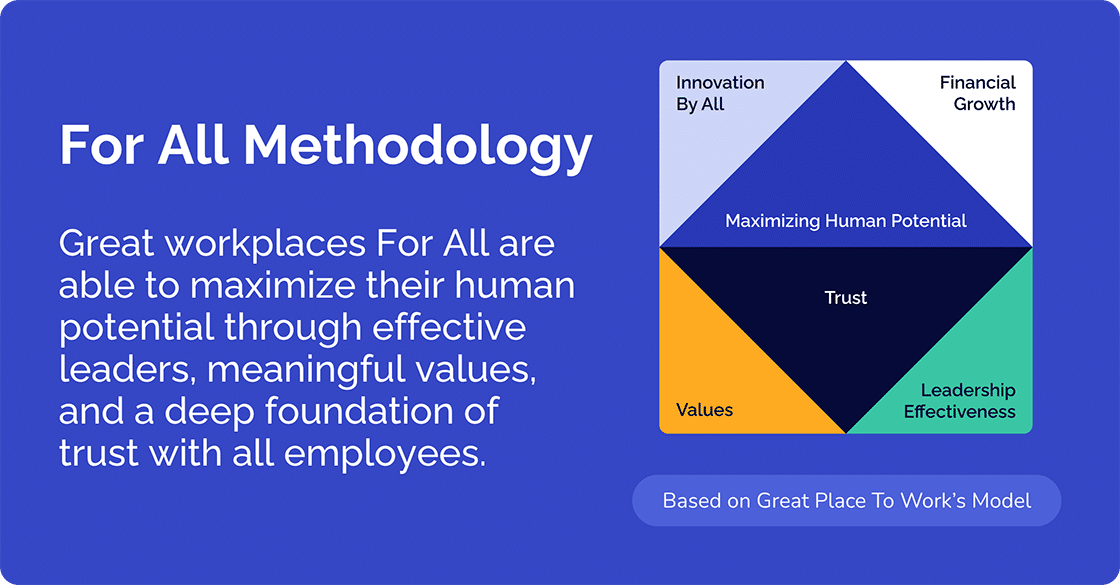 For All Methodology

Great workplaces For All are able to maximize their human potential through effective leaders, meaningful values, and a deep foundation of trust with all employees.

Innovation By All

Financial Growth

Maximizing Human Potential

Trust

Values

Leadership Effectiveness

Based on Great Place To Work's Model